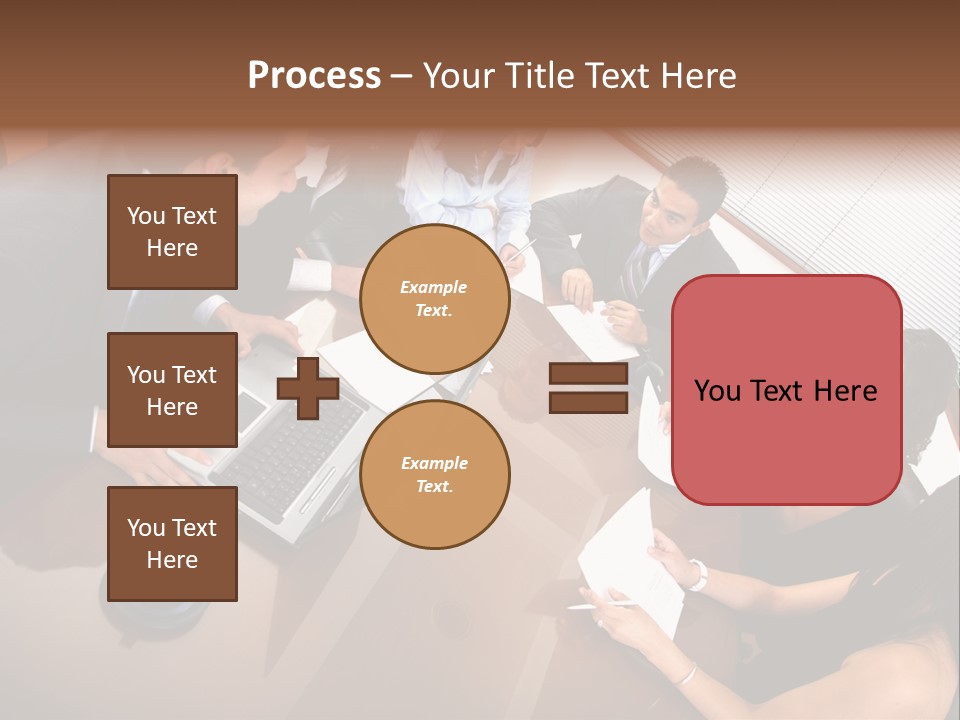 Process – Your Title Text Here

You Text Here

You Text Here

You Text Here

Example Text.

Example Text.

You Text Here